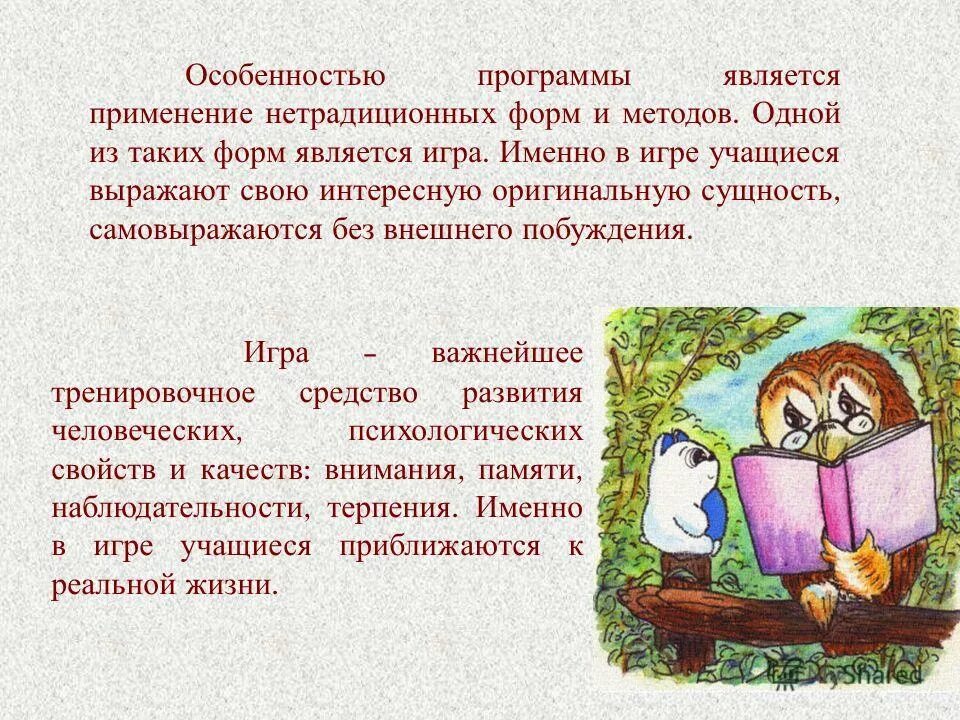 Особенностью программы является применение нетрадиционных форм и методов. Одной из таких форм является игра. Именно в игре учащиеся выражают свою интересную оригинальную сущность, самовыражаются без внешнего побуждения.

Игра – важнейшее тренировочное средство развития человеческих, психологических свойств и качеств: внимания, памяти, наблюдательности, терпения. Именно в игре учащиеся приближаются к реальной жизни.

MyShared